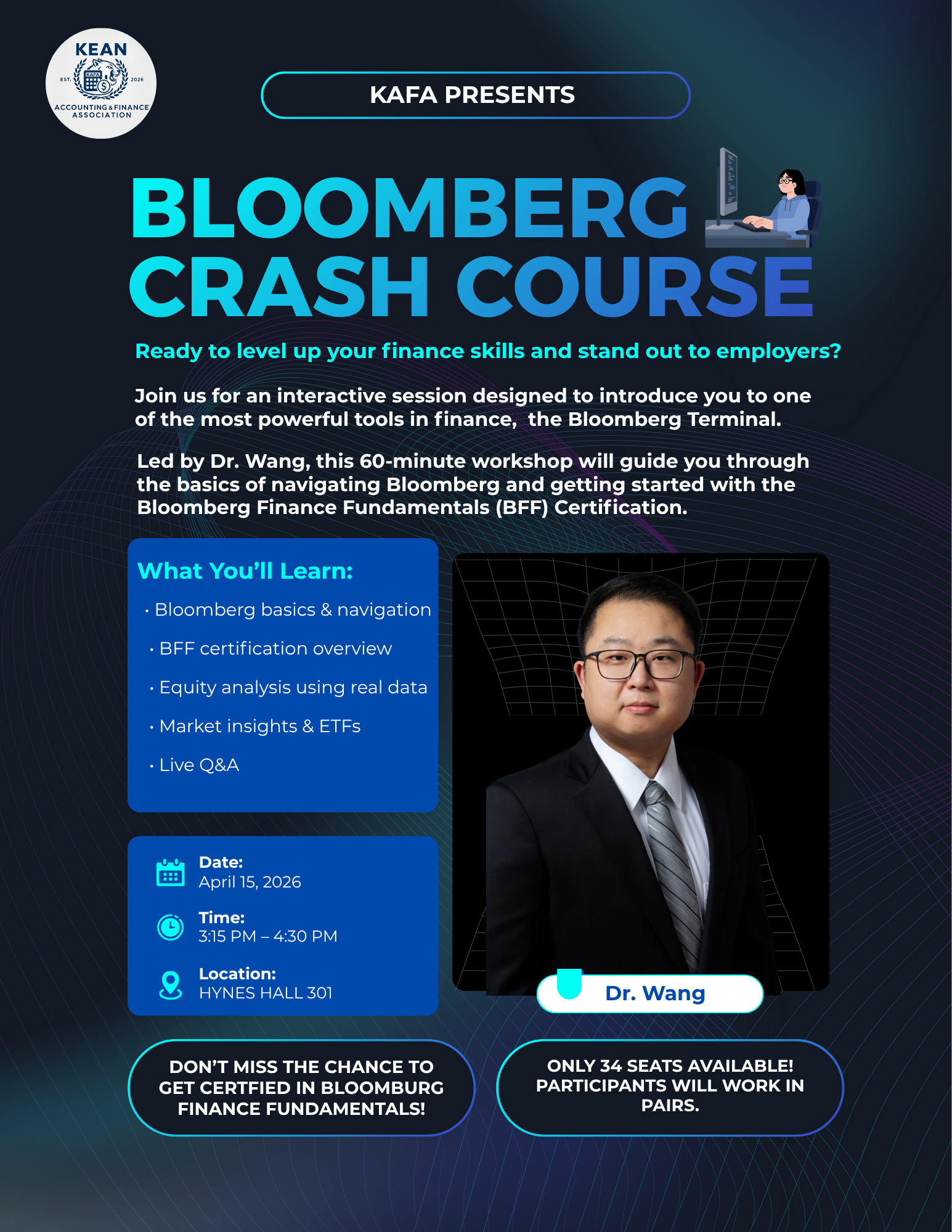 KEAN
EST. KAFA 2026
ACCOUNTING & FINANCE ASSOCIATION

KAFA PRESENTS

BLOOMBERG CRASH COURSE

Ready to level up your finance skills and stand out to employers?

Join us for an interactive session designed to introduce you to one of the most powerful tools in finance, the Bloomberg Terminal.

Led by Dr. Wang, this 60-minute workshop will guide you through the basics of navigating Bloomberg and getting started with the Bloomberg Finance Fundamentals (BFF) Certification.

What You'll Learn:
• Bloomberg basics & navigation
• BFF certification overview
• Equity analysis using real data
• Market insights & ETFs
• Live Q&A

Date:
April 15, 2026
Time:
3:15 PM – 4:30 PM
Location:
HYNES HALL 301

Dr. Wang

DON'T MISS THE CHANCE TO GET CERTFIED IN BLOOMBURG FINANCE FUNDAMENTALS!

ONLY 34 SEATS AVAILABLE! PARTICIPANTS WILL WORK IN PAIRS.